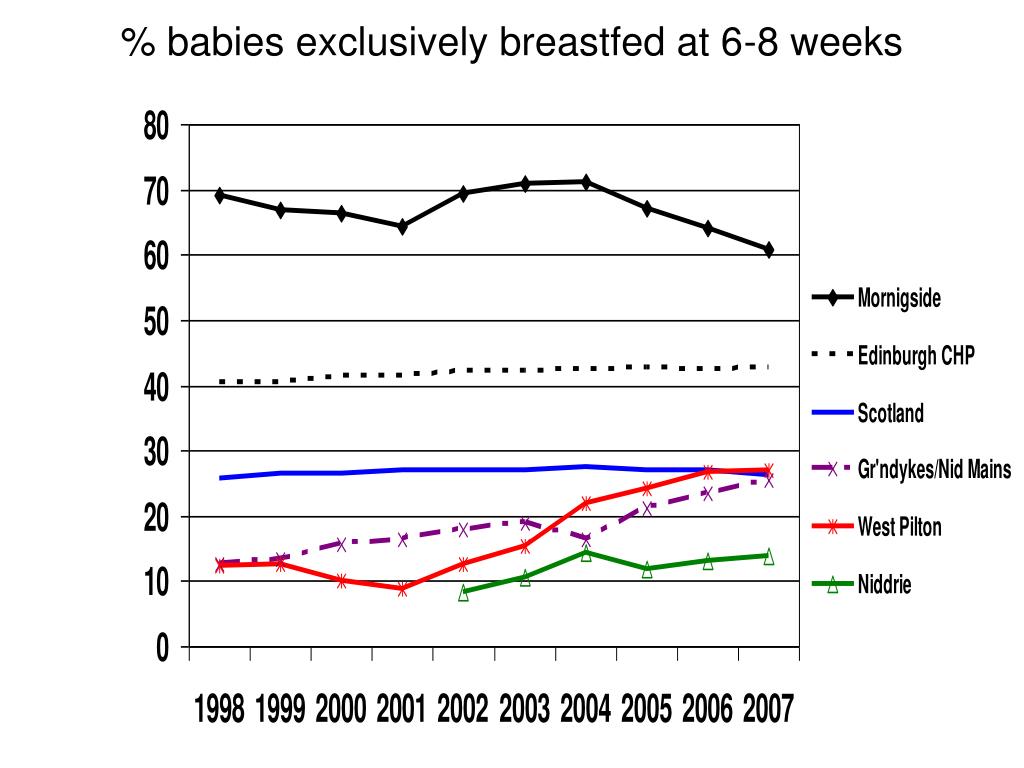 % babies exclusively breastfed at 6-8 weeks

80
70
60
50
40
30
20
10
0

1998 1999 2000 2001 2002 2003 2004 2005 2006 2007

Mornigside
Edinburgh CHP
Scotland
Gr'ndykes/Nid Mains
West Pilton
Niddrie